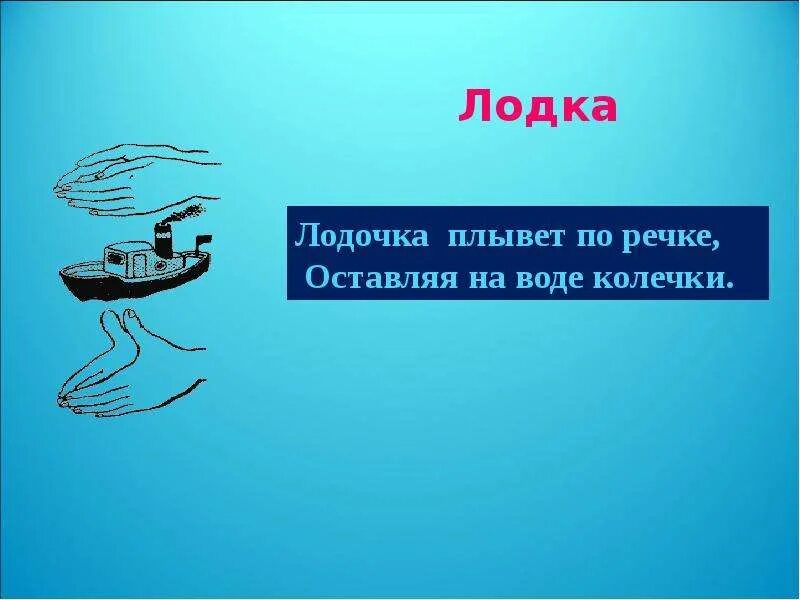 Лодка

Лодочка плывет по речке,
Оставляя на воде колечки.